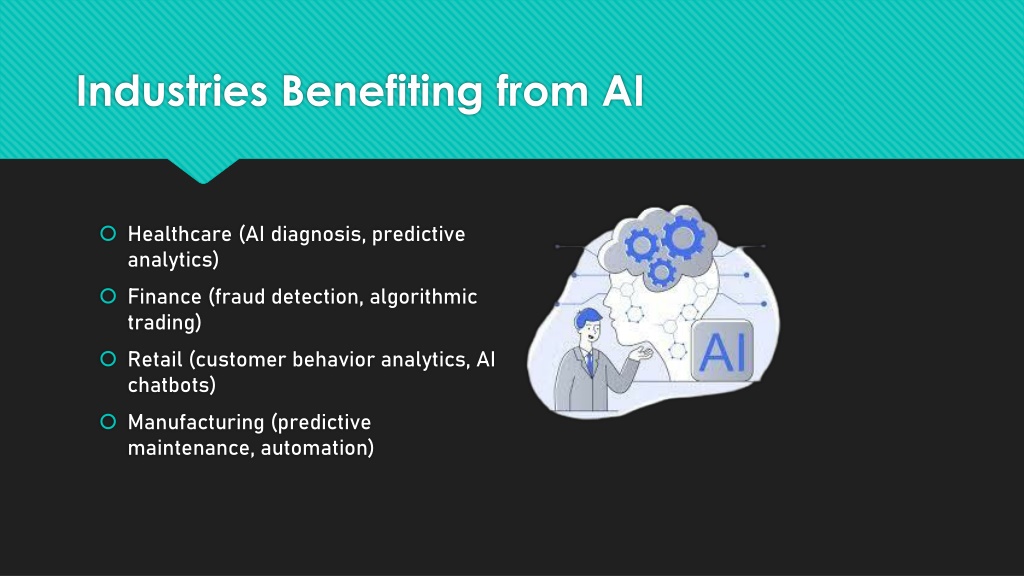 Industries Benefiting from AI

Healthcare (AI diagnosis, predictive analytics)

Finance (fraud detection, algorithmic trading)

Retail (customer behavior analytics, AI chatbots)

Manufacturing (predictive maintenance, automation)

AI